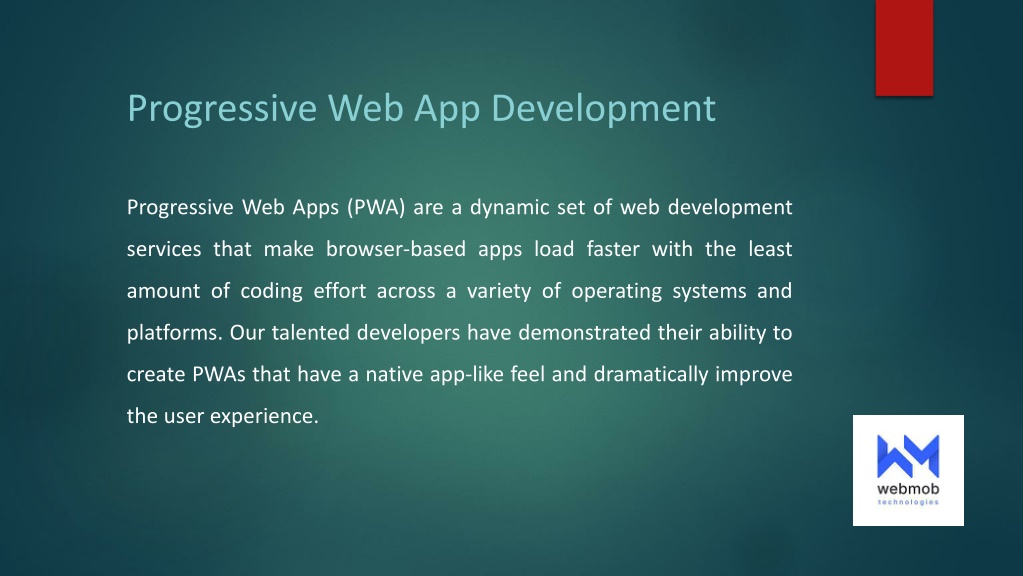 Progressive Web App Development

Progressive Web Apps (PWA) are a dynamic set of web development services that make browser-based apps load faster with the least amount of coding effort across a variety of operating systems and platforms. Our talented developers have demonstrated their ability to create PWAs that have a native app-like feel and dramatically improve the user experience.

webmob
technologies